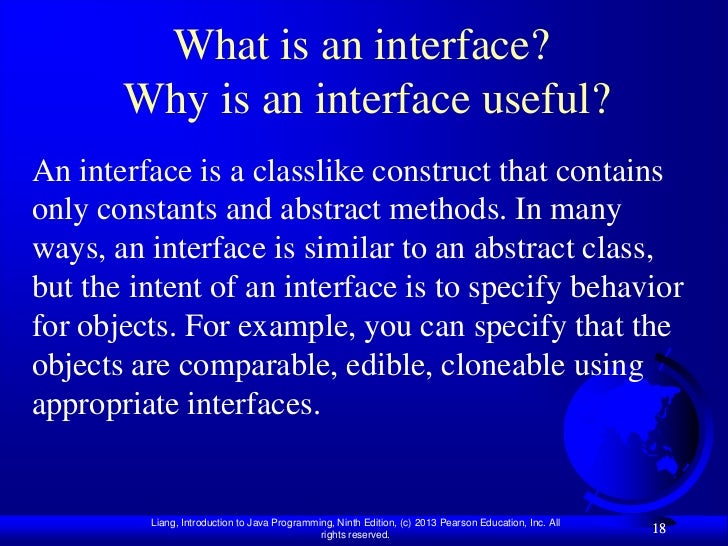 What is an interface?
Why is an interface useful?

An interface is a classlike construct that contains only constants and abstract methods. In many ways, an interface is similar to an abstract class, but the intent of an interface is to specify behavior for objects. For example, you can specify that the objects are comparable, edible, cloneable using appropriate interfaces.

Liang, Introduction to Java Programming, Ninth Edition, (c) 2013 Pearson Education, Inc. All rights reserved.

18